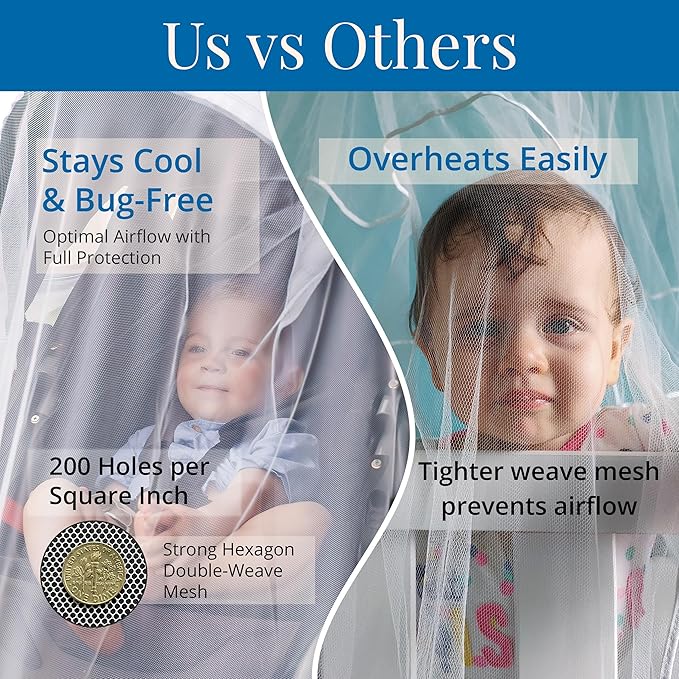 Us vs Others

Stays Cool & Bug-Free

Optimal Airflow with Full Protection

200 Holes per Square Inch

Strong Hexagon Double-Weave Mesh

Overheats Easily

Tighter weave mesh prevents airflow